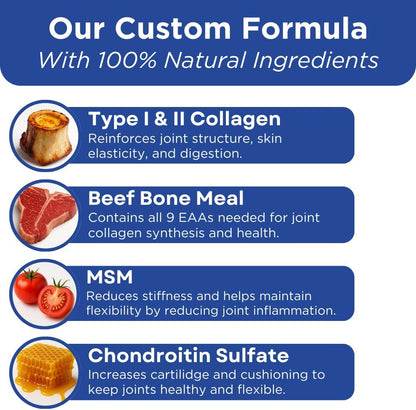 Our Custom Formula
With 100% Natural Ingredients

Type I & II Collagen
Reinforces joint structure, skin elasticity, and digestion.

Beef Bone Meal
Contains all 9 EAAs needed for joint collagen synthesis and health.

MSM
Reduces stiffness and helps maintain flexibility by reducing joint inflammation.

Chondroitin Sulfate
Increases cartilidge and cushioning to keep joints healthy and flexible.